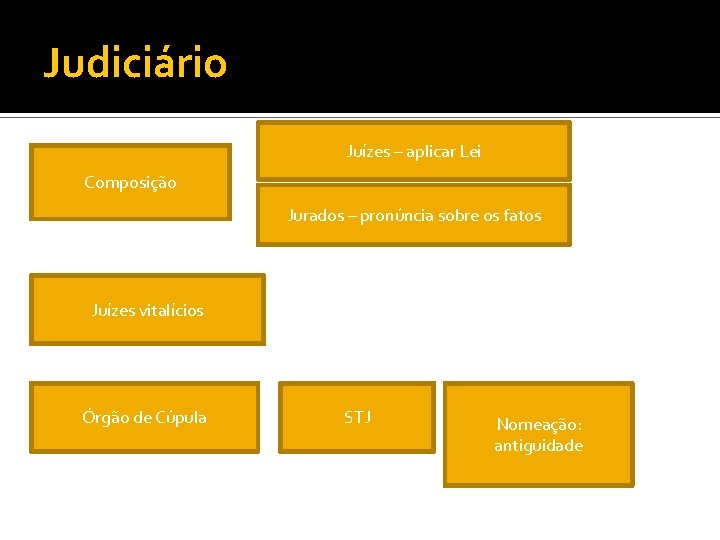 Judiciário

Composição

Juízes – aplicar Lei

Jurados – pronúncia sobre os fatos

Juízes vitalícios

Órgão de Cúpula

STJ

Nomeação: antiguidade